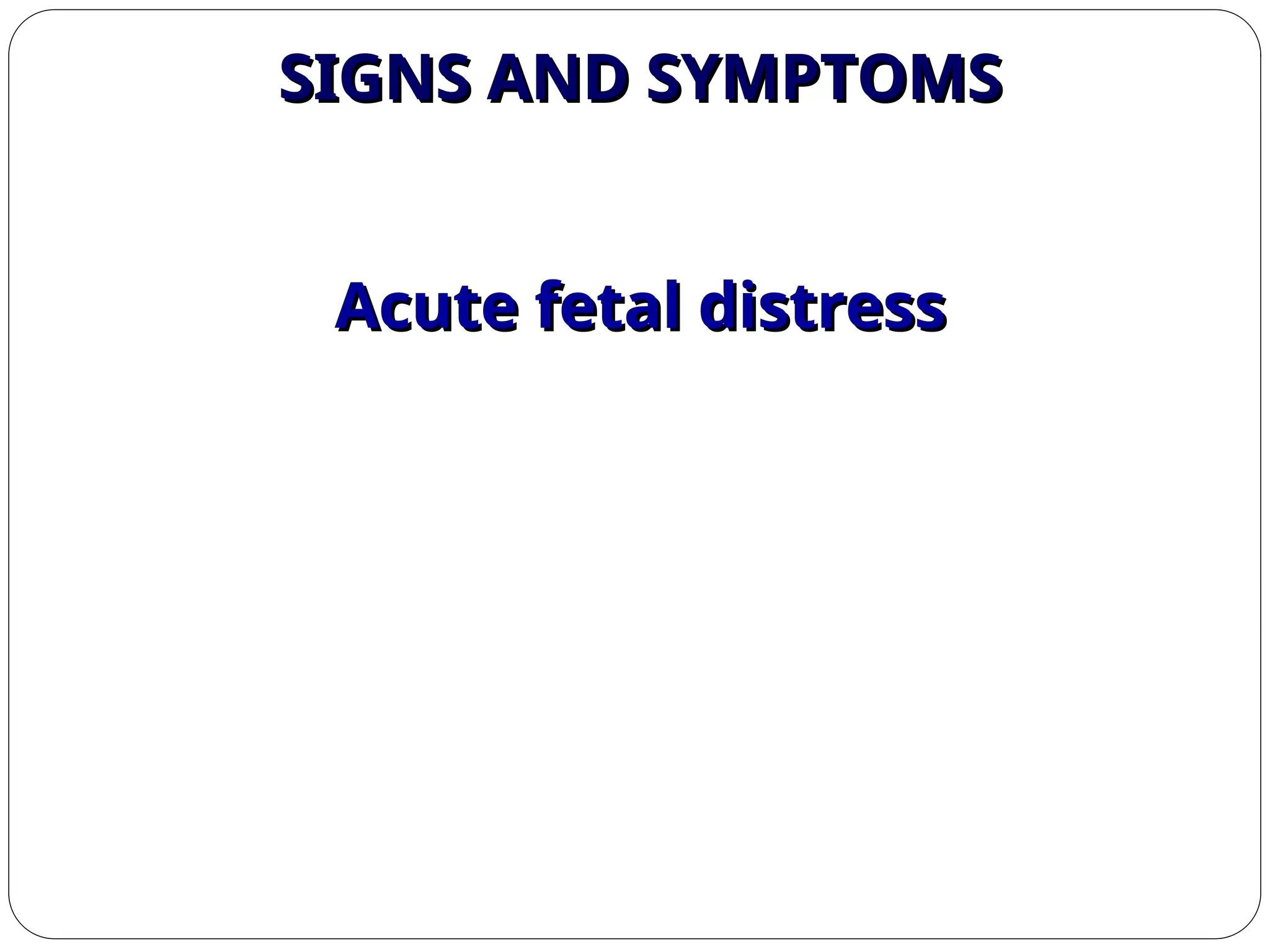 SIGNS AND SYMPTOMS

Acute fetal distress